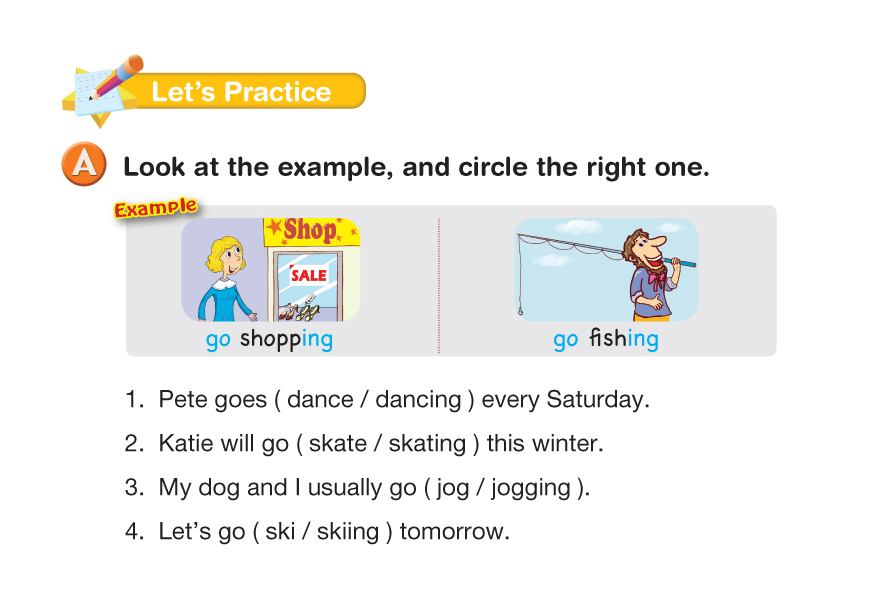 Let's Practice

A Look at the example, and circle the right one.

Example

Shop

SALE

go shopping

go fishing

1. Pete goes ( dance / dancing ) every Saturday.

2. Katie will go ( skate / skating ) this winter.

3. My dog and I usually go ( jog / jogging ).

4. Let's go ( ski / skiing ) tomorrow.